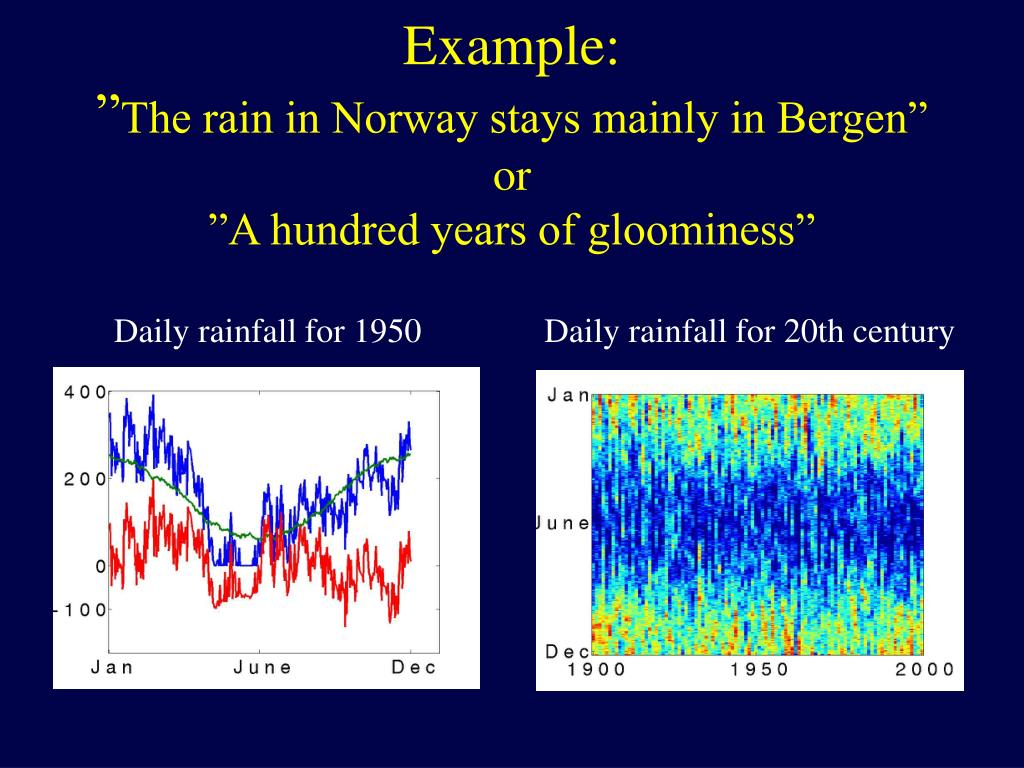 Example:
”The rain in Norway stays mainly in Bergen”
or
”A hundred years of gloominess”

Daily rainfall for 1950

400
200
0
-100
Jan June Dec

Daily rainfall for 20th century

Jan
June
Dec
1900 1950 2000